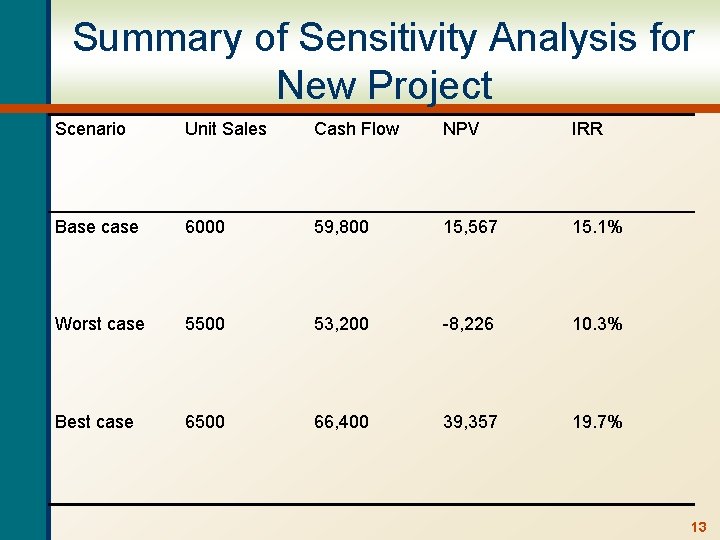 Summary of Sensitivity Analysis for New Project

| Scenario | Unit Sales | Cash Flow | NPV | IRR |
|---|---|---|---|---|
| Base case | 6000 | 59,800 | 15,567 | 15.1% |
| Worst case | 5500 | 53,200 | -8,226 | 10.3% |
| Best case | 6500 | 66,400 | 39,357 | 19.7% |

13